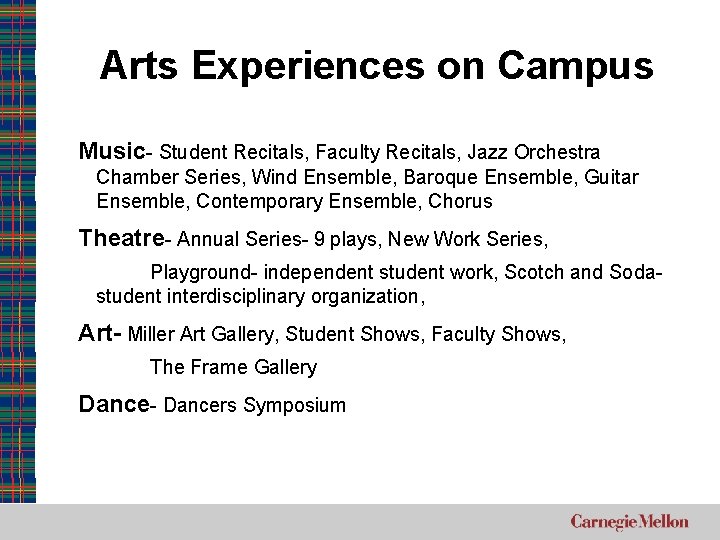 Arts Experiences on Campus

Music- Student Recitals, Faculty Recitals, Jazz Orchestra Chamber Series, Wind Ensemble, Baroque Ensemble, Guitar Ensemble, Contemporary Ensemble, Chorus

Theatre- Annual Series- 9 plays, New Work Series, Playground- independent student work, Scotch and Soda- student interdisciplinary organization,

Art- Miller Art Gallery, Student Shows, Faculty Shows, The Frame Gallery

Dance- Dancers Symposium

Carnegie Mellon